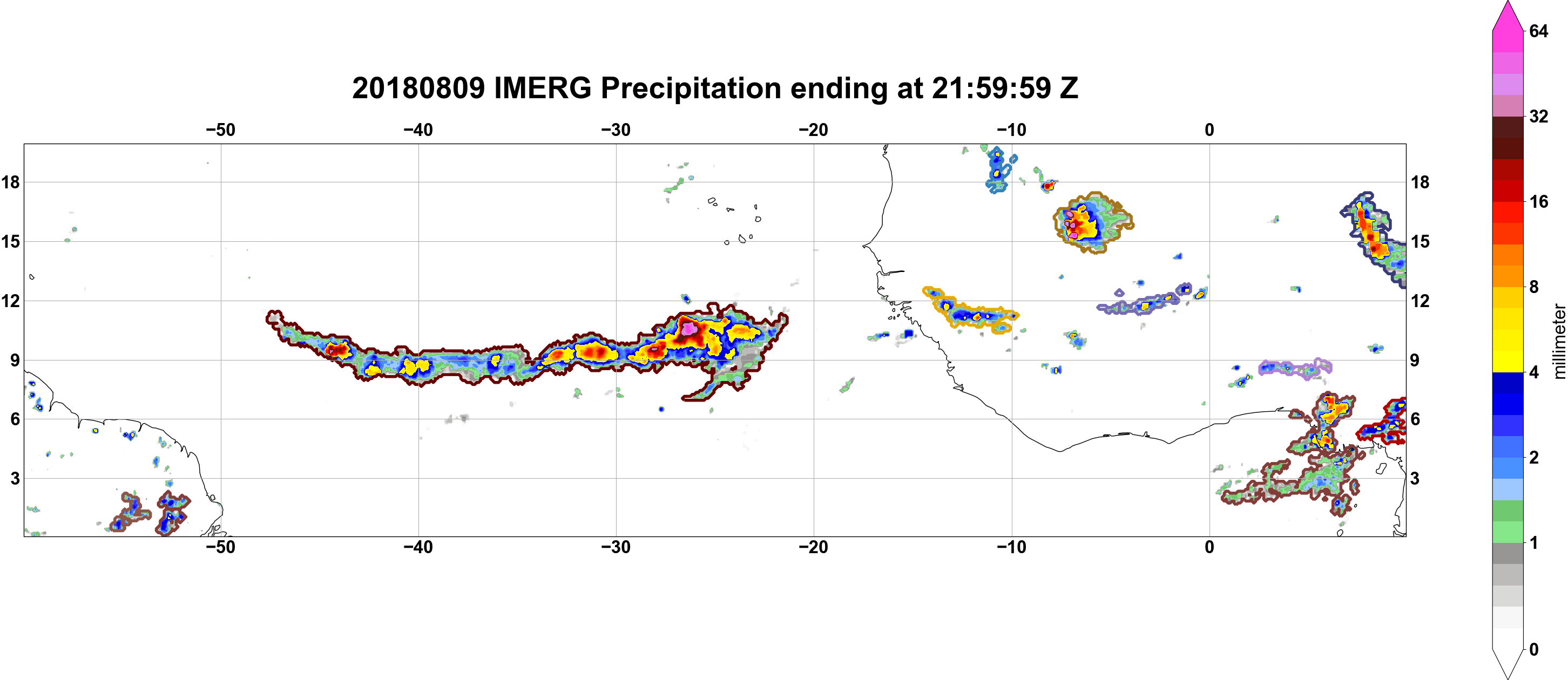 20180809 IMERG Precipitation ending at 21:59:59 Z

−50 −40 −30 −20 −10 0

18
15
12
9
6
3

18
15
12
9
6
3

−50 −40 −30 −20 −10 0

64
32
16
8
4
2
1
0

millimeter